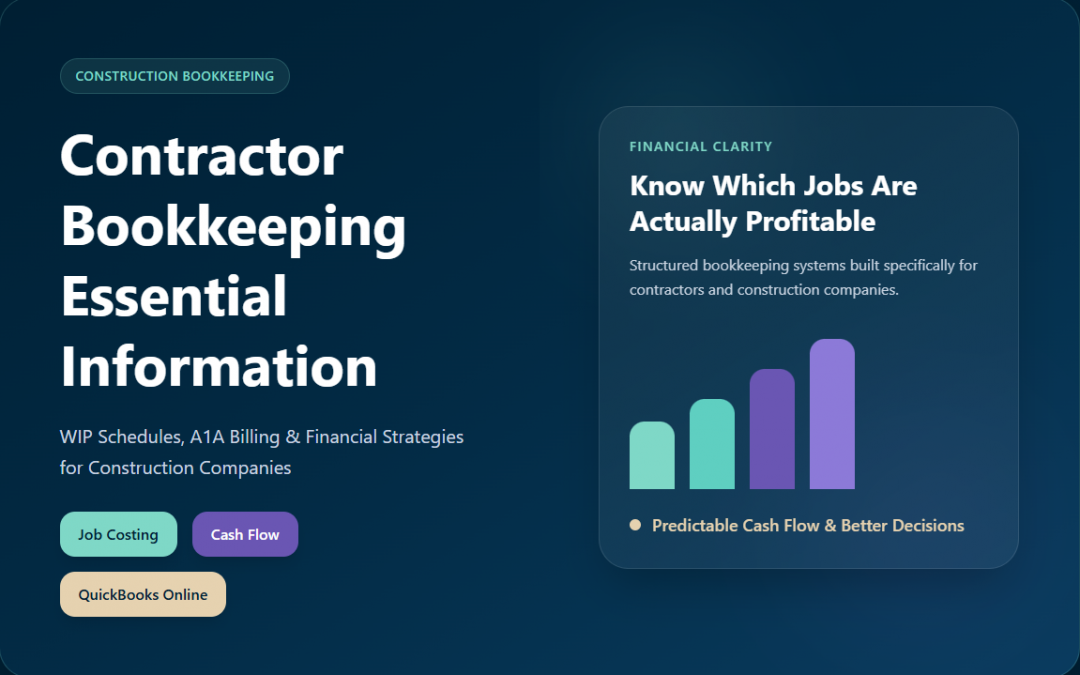 CONSTRUCTION BOOKKEEPING

Contractor Bookkeeping Essential Information

WIP Schedules, A1A Billing & Financial Strategies for Construction Companies

Job Costing

Cash Flow

QuickBooks Online

FINANCIAL CLARITY

Know Which Jobs Are Actually Profitable

Structured bookkeeping systems built specifically for contractors and construction companies.

Predictable Cash Flow & Better Decisions